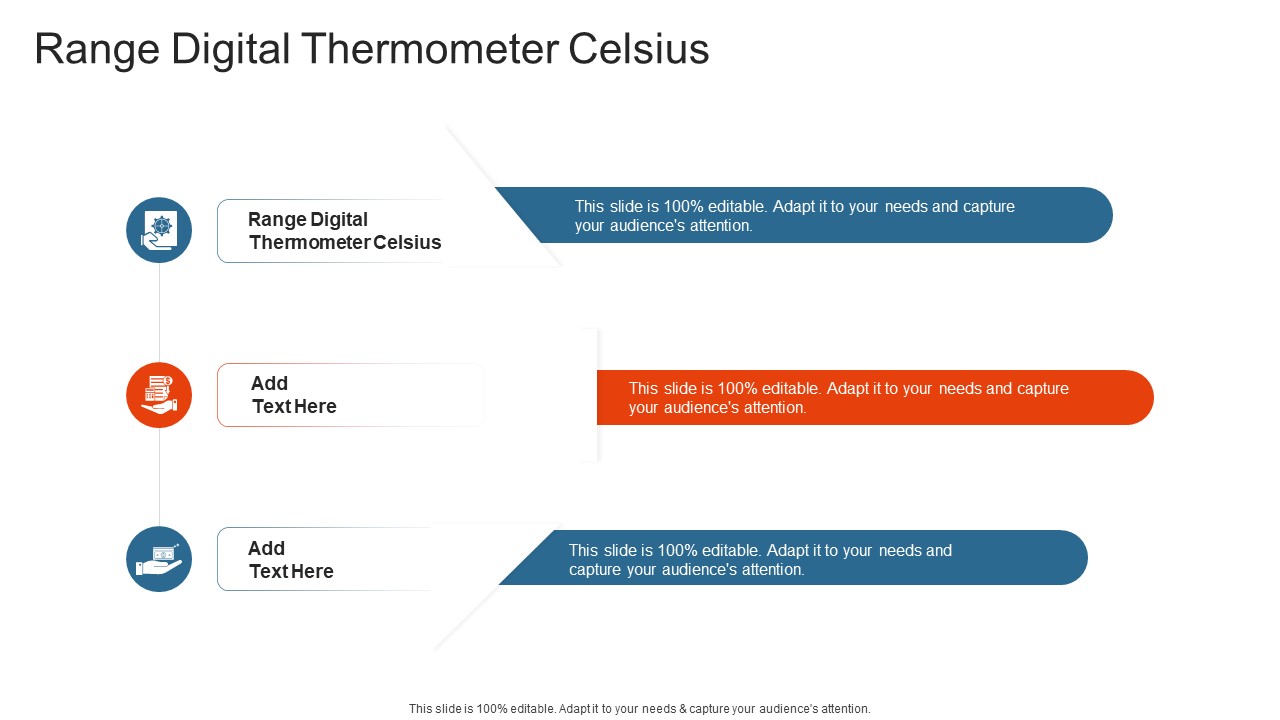 Range Digital Thermometer Celsius

Range Digital Thermometer Celsius

This slide is 100% editable. Adapt it to your needs and capture your audience's attention.

Add Text Here

This slide is 100% editable. Adapt it to your needs and capture your audience's attention.

Add Text Here

This slide is 100% editable. Adapt it to your needs and capture your audience's attention.

This slide is 100% editable. Adapt it to your needs & capture your audience's attention.